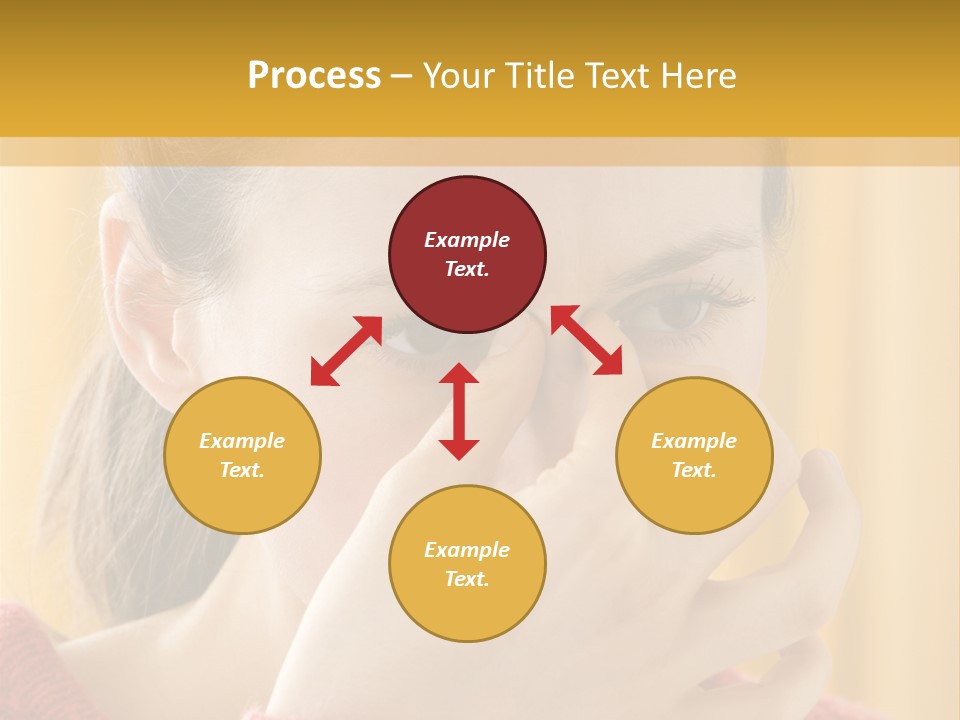 Process – Your Title Text Here

Example Text.

Example Text.

Example Text.

Example Text.